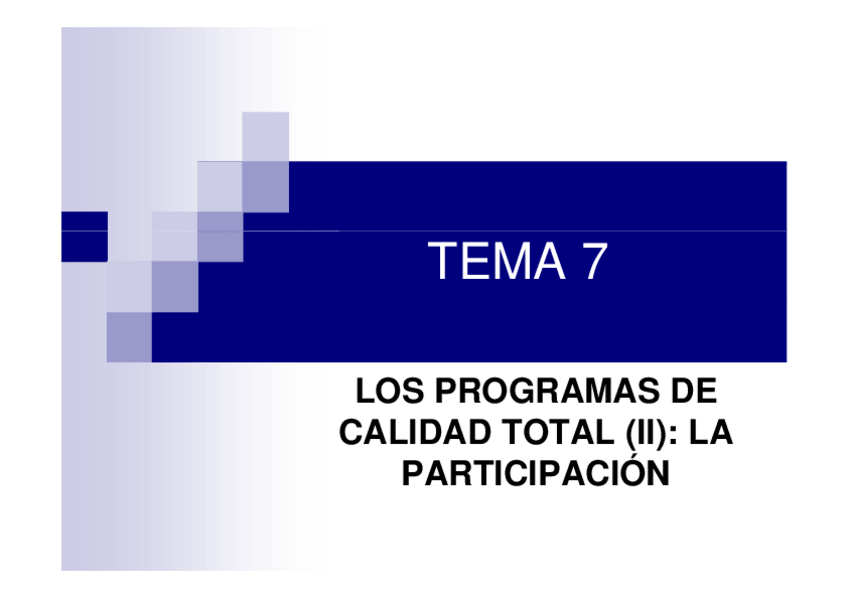 TEMA 7

LOS PROGRAMAS DE CALIDAD TOTAL (II): LA PARTICIPACIÓN